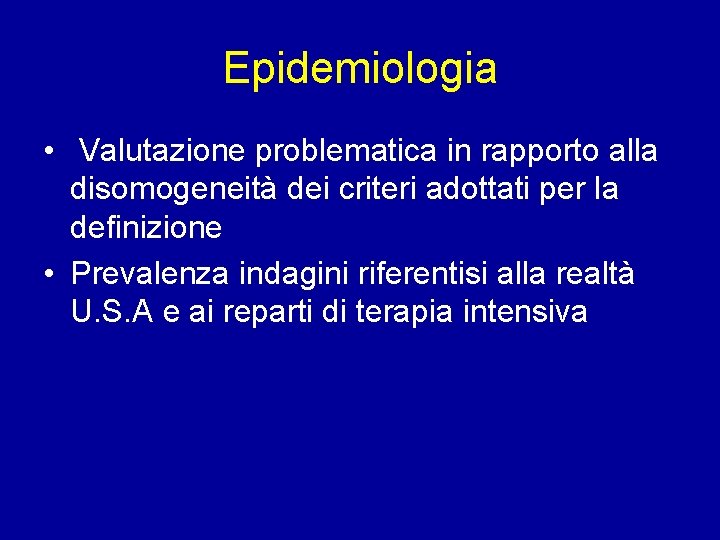 Epidemiologia

• Valutazione problematica in rapporto alla disomogeneità dei criteri adottati per la definizione

• Prevalenza indagini riferentisi alla realtà U.S.A e ai reparti di terapia intensiva